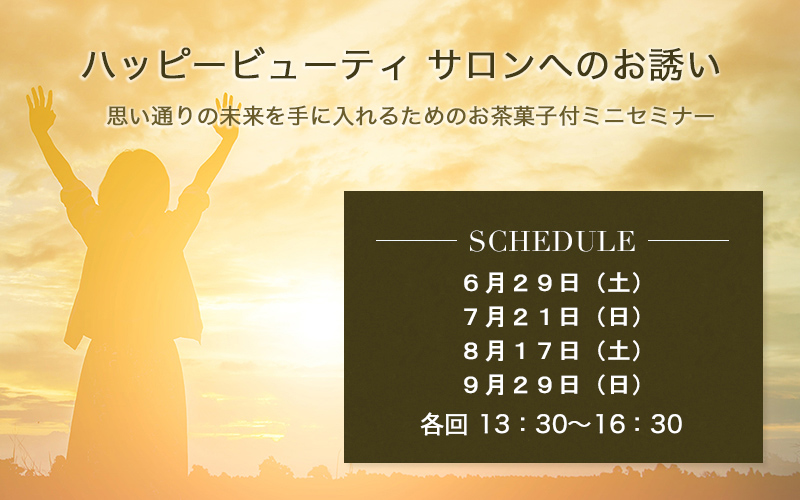 ハッピービューティ サロンへのお誘い

思い通りの未来を手に入れるためのお茶菓子付ミニセミナー

SCHEDULE

６月２９日（土）
７月２１日（日）
８月１７日（土）
９月２９日（日）
各回 13：30〜16：30